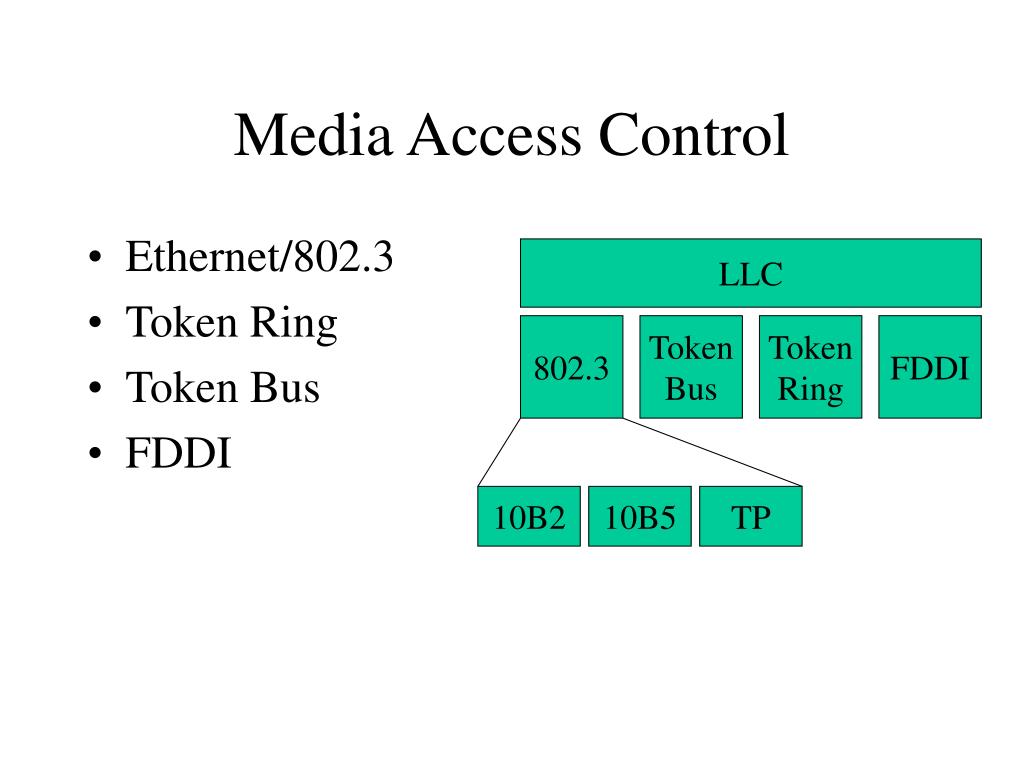 Media Access Control

• Ethernet/802.3
• Token Ring
• Token Bus
• FDDI

LLC

802.3

Token Bus

Token Ring

FDDI

10B2

10B5

TP